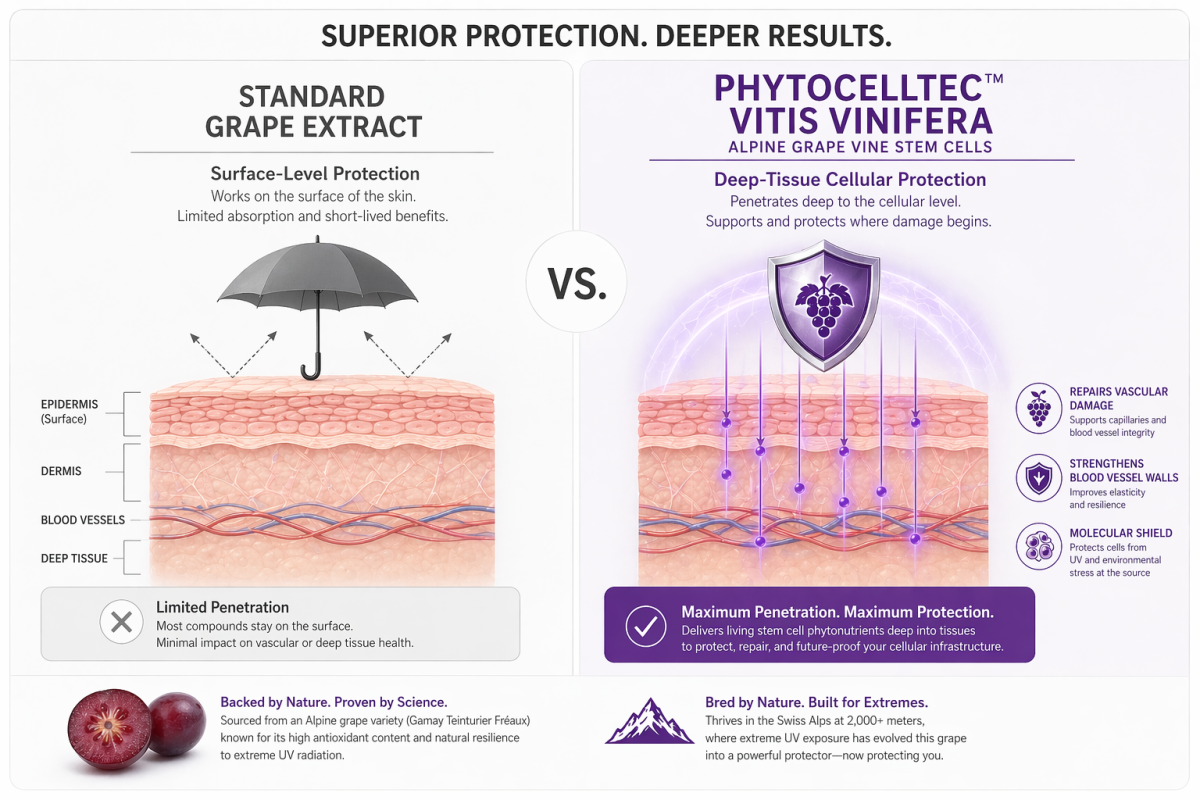 SUPERIOR PROTECTION. DEEPER RESULTS.

STANDARD GRAPE EXTRACT

Surface-Level Protection
Works on the surface of the skin.
Limited absorption and short-lived benefits.

EPIDERMIS (Surface)
DERMIS
BLOOD VESSELS
DEEP TISSUE

Limited Penetration
Most compounds stay on the surface.
Minimal impact on vascular or deep tissue health.

VS.

PHYTOCELLTEC™ VITIS VINIFERA
ALPINE GRAPE VINE STEM CELLS

Deep-Tissue Cellular Protection
Penetrates deep to the cellular level.
Supports and protects where damage begins.

REPAIRS VASCULAR DAMAGE
Supports capillaries and blood vessel integrity

STRENGTHENS BLOOD VESSEL WALLS
Improves elasticity and resilience

MOLECULAR SHIELD
Protects cells from UV and environmental stress at the source

Maximum Penetration. Maximum Protection.
Delivers living stem cell phytonutrients deep into tissues to protect, repair, and future-proof your cellular infrastructure.

Backed by Nature. Proven by Science.
Sourced from an Alpine grape variety (Gamay Teinturier Fréaux) known for its high antioxidant content and natural resilience to extreme UV radiation.

Bred by Nature. Built for Extremes.
Thrives in the Swiss Alps at 2,000+ meters, where extreme UV exposure has evolved this grape into a powerful protector—now protecting you.